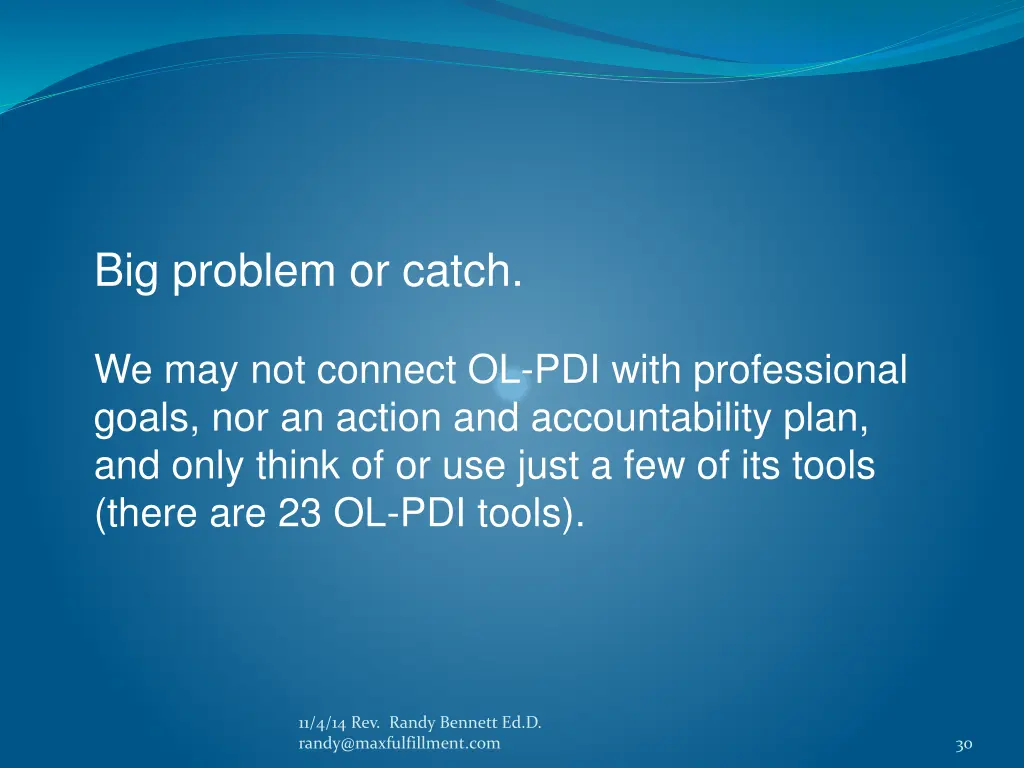 Big problem or catch.

We may not connect OL-PDI with professional goals, nor an action and accountability plan, and only think of or use just a few of its tools (there are 23 OL-PDI tools).

11/4/14 Rev. Randy Bennett Ed.D.
randy@maxfulfillment.com

30